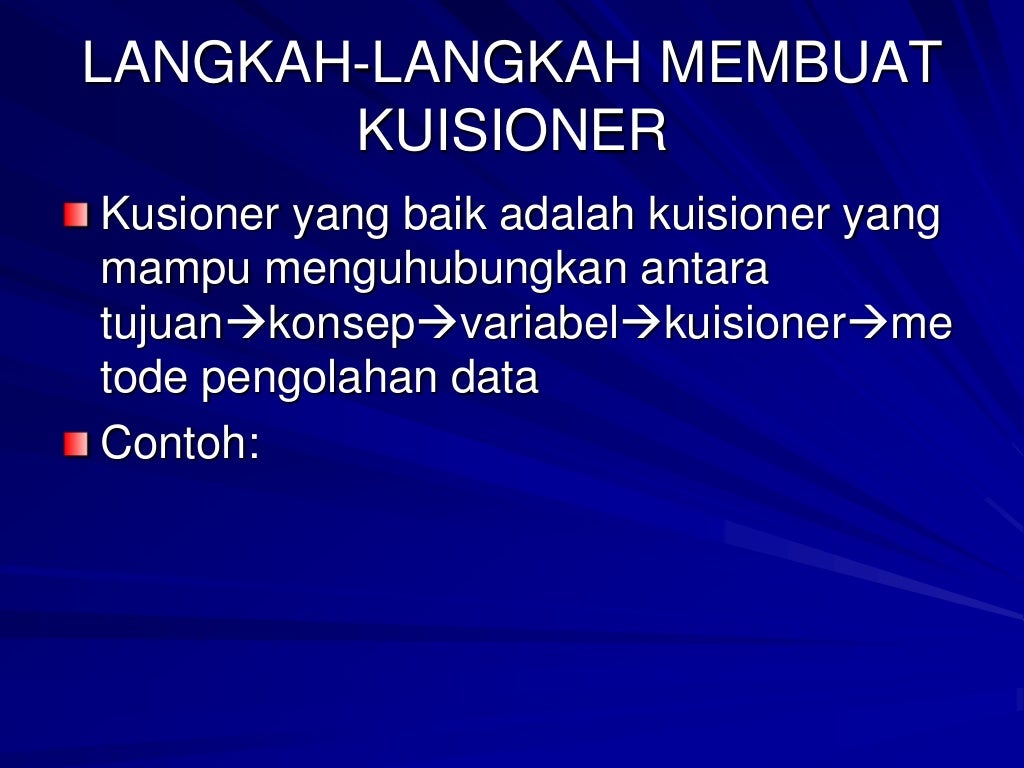 LANGKAH-LANGKAH MEMBUAT KUISIONER

Kusioner yang baik adalah kuisioner yang mampu menguhubungkan antara tujuan→konsep→variabel→kuisioner→metode pengolahan data

Contoh: